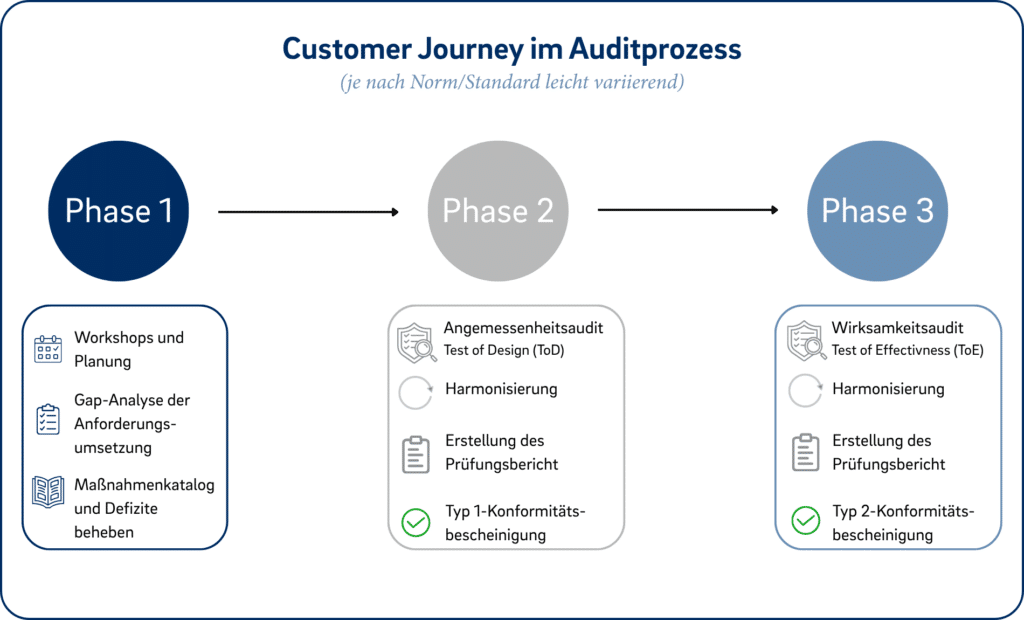 Customer Journey im Auditprozess
(je nach Norm/Standard leicht variierend)

Phase 1

Phase 2

Phase 3

Workshops und Planung

Gap-Analyse der Anforderungsumsetzung

Maßnahmenkatalog und Defizite beheben

Angemessenheitsaudit
Test of Design (ToD)

Harmonisierung

Erstellung des Prüfungsbericht

Typ 1-Konformitätsbescheinigung

Wirksamkeitsaudit
Test of Effectivness (ToE)

Harmonisierung

Erstellung des Prüfungsbericht

Typ 2-Konformitätsbescheinigung